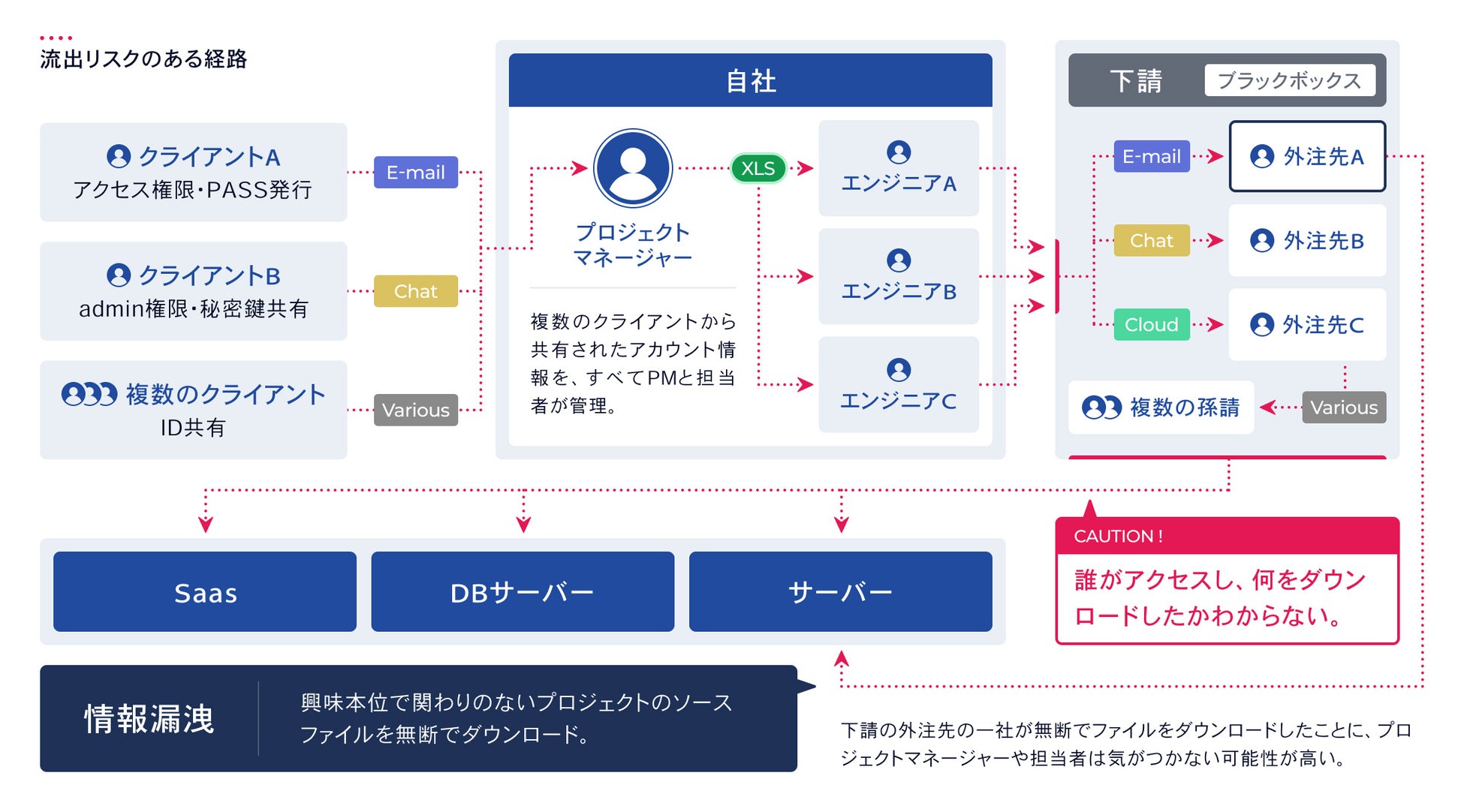 流出リスクのある経路

クライアントA
アクセス権限・PASS発行

クライアントB
admin権限・秘密鍵共有

複数のクライアント
ID共有

E-mail

Chat

Various

自社

プロジェクトマネージャー

複数のクライアントから共有されたアカウント情報を、すべてPMと担当者が管理。

XLS

エンジニアA

エンジニアB

エンジニアC

下請 ブラックボックス

E-mail

外注先A

Chat

外注先B

Cloud

外注先C

複数の孫請

Various

Saas

DBサーバー

サーバー

CAUTION !
誰がアクセスし、何をダウンロードしたかわからない。

情報漏洩

興味本位で関わりのないプロジェクトのソースファイルを無断でダウンロード。

下請の外注先の一社が無断でファイルをダウンロードしたことに、プロジェクトマネージャーや担当者は気がつかない可能性が高い。